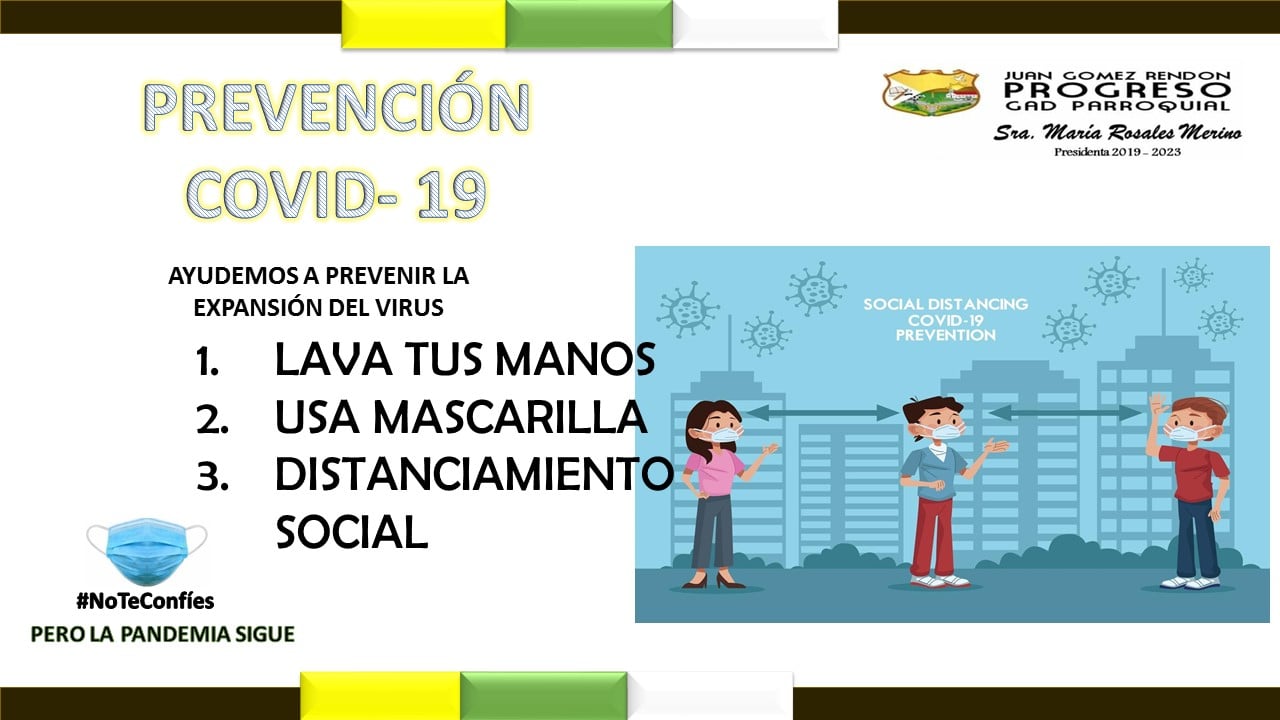 PREVENCIÓN COVID- 19

JUAN GOMEZ RENDON
PROGRESO
GAD PARROQUIAL
Sra. María Rosales Merino
Presidenta 2019 - 2023

AYUDEMOS A PREVENIR LA EXPANSIÓN DEL VIRUS

1. LAVA TUS MANOS
2. USA MASCARILLA
3. DISTANCIAMIENTO SOCIAL

SOCIAL DISTANCING
COVID-19
PREVENTION

#NoTeConfíes
PERO LA PANDEMIA SIGUE